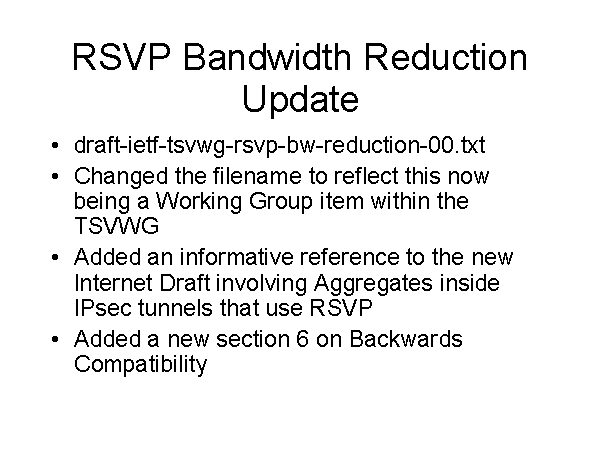 RSVP Bandwidth Reduction Update

• draft-ietf-tsvwg-rsvp-bw-reduction-00.txt
• Changed the filename to reflect this now being a Working Group item within the TSVWG
• Added an informative reference to the new Internet Draft involving Aggregates inside IPsec tunnels that use RSVP
• Added a new section 6 on Backwards Compatibility